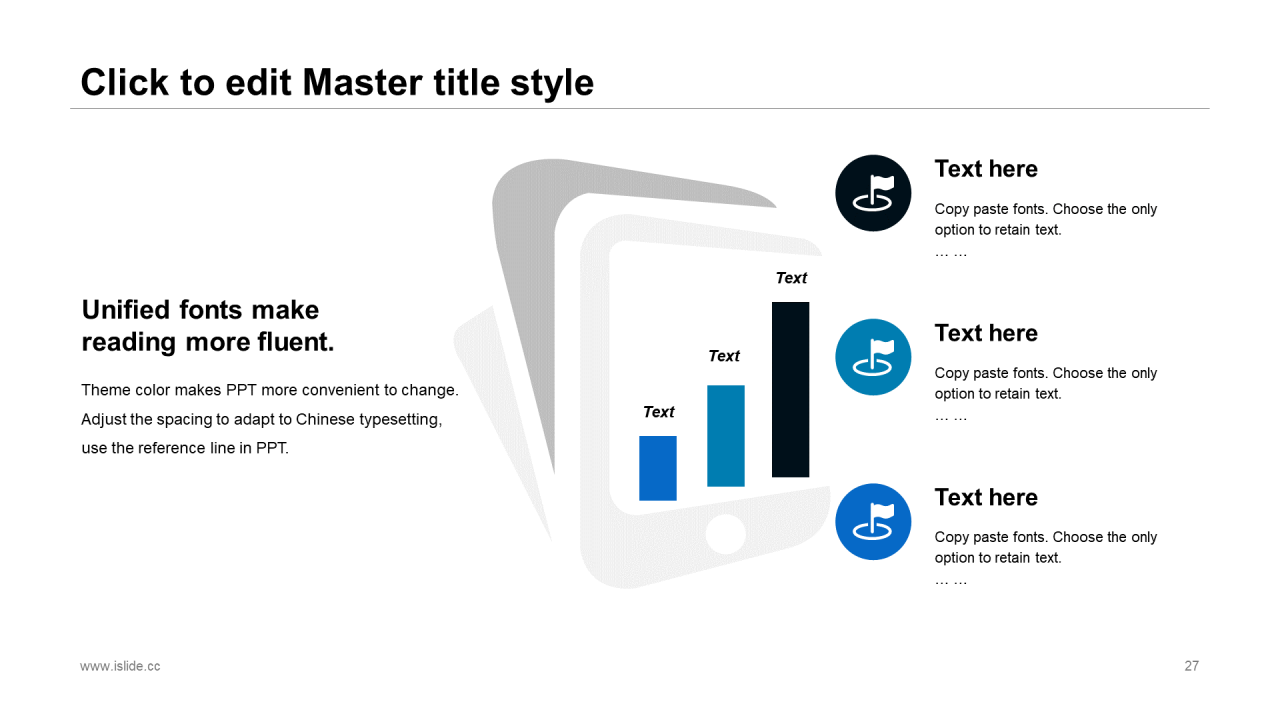 Click to edit Master title style

Unified fonts make reading more fluent.

Theme color makes PPT more convenient to change. Adjust the spacing to adapt to Chinese typesetting, use the reference line in PPT.

Text

Text

Text

Text here

Copy paste fonts. Choose the only option to retain text.
… …

Text here

Copy paste fonts. Choose the only option to retain text.
… …

Text here

Copy paste fonts. Choose the only option to retain text.
… …

www.islide.cc

27